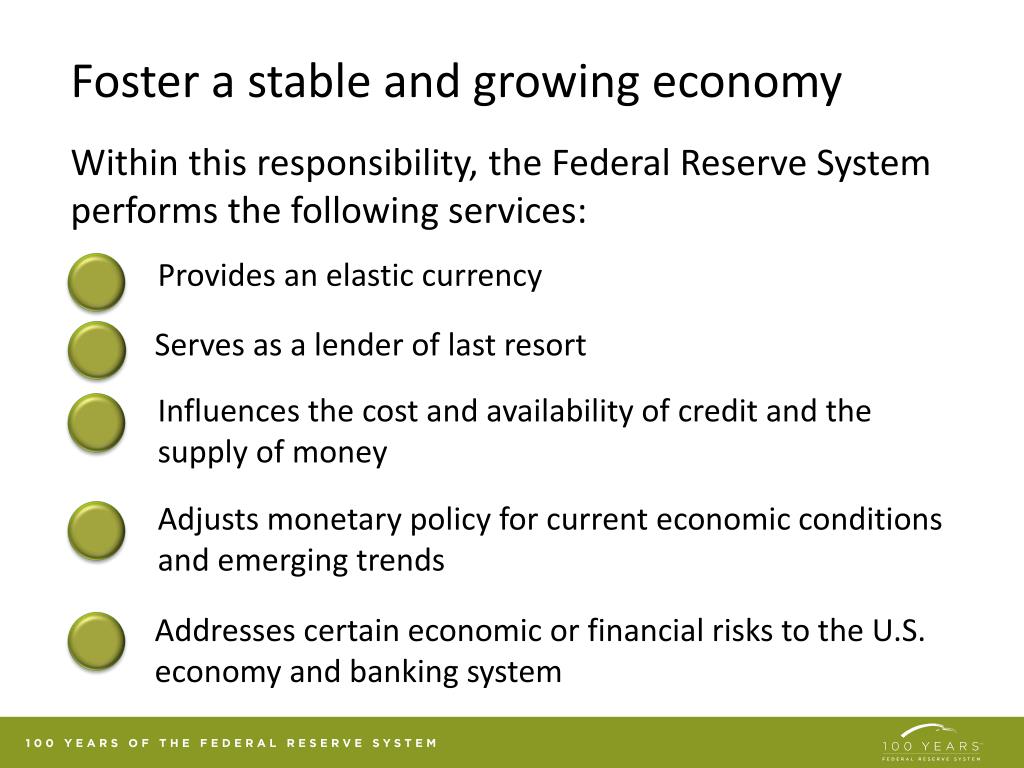 Foster a stable and growing economy

Within this responsibility, the Federal Reserve System performs the following services:

Provides an elastic currency

Serves as a lender of last resort

Influences the cost and availability of credit and the supply of money

Adjusts monetary policy for current economic conditions and emerging trends

Addresses certain economic or financial risks to the U.S. economy and banking system

100 YEARS OF THE FEDERAL RESERVE SYSTEM

100 YEARS
FEDERAL RESERVE SYSTEM